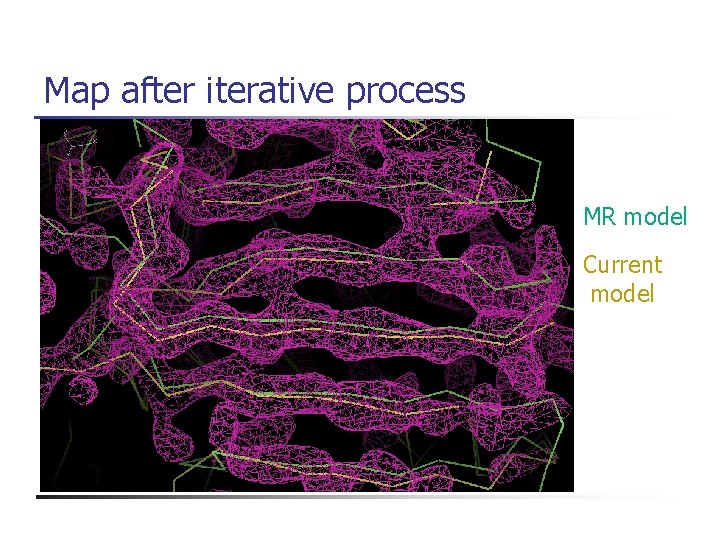 Map after iterative process

MR model

Current model